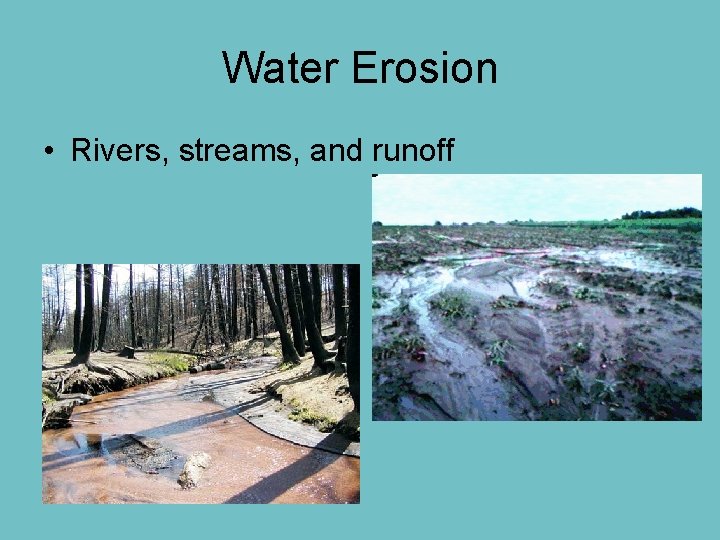 Water Erosion

• Rivers, streams, and runoff